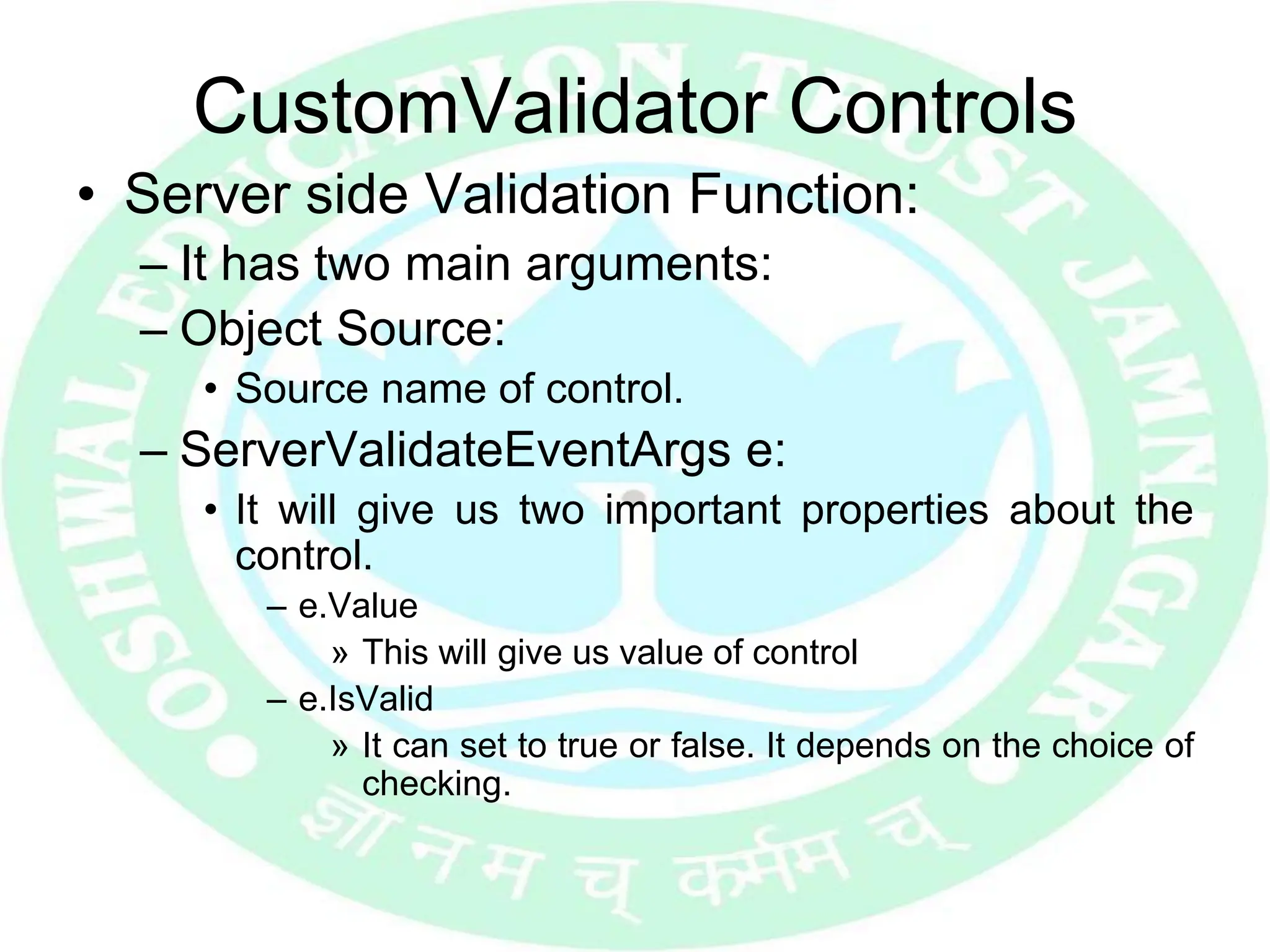 CustomValidator Controls

• Server side Validation Function:

– It has two main arguments:

– Object Source:

• Source name of control.

– ServerValidateEventArgs e:

• It will give us two important properties about the control.

– e.Value

» This will give us value of control

– e.IsValid

» It can set to true or false. It depends on the choice of checking.

OSHWAL EDUCATION TRUST JAMNAGAR

ज्ञानम च कर्मम च